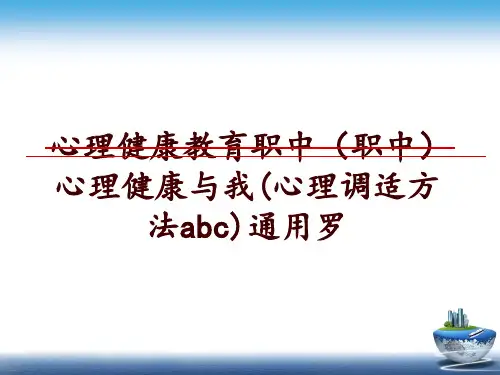 心理健康教育职中（职中）心理健康与我(心理调适方法abc)通用罗